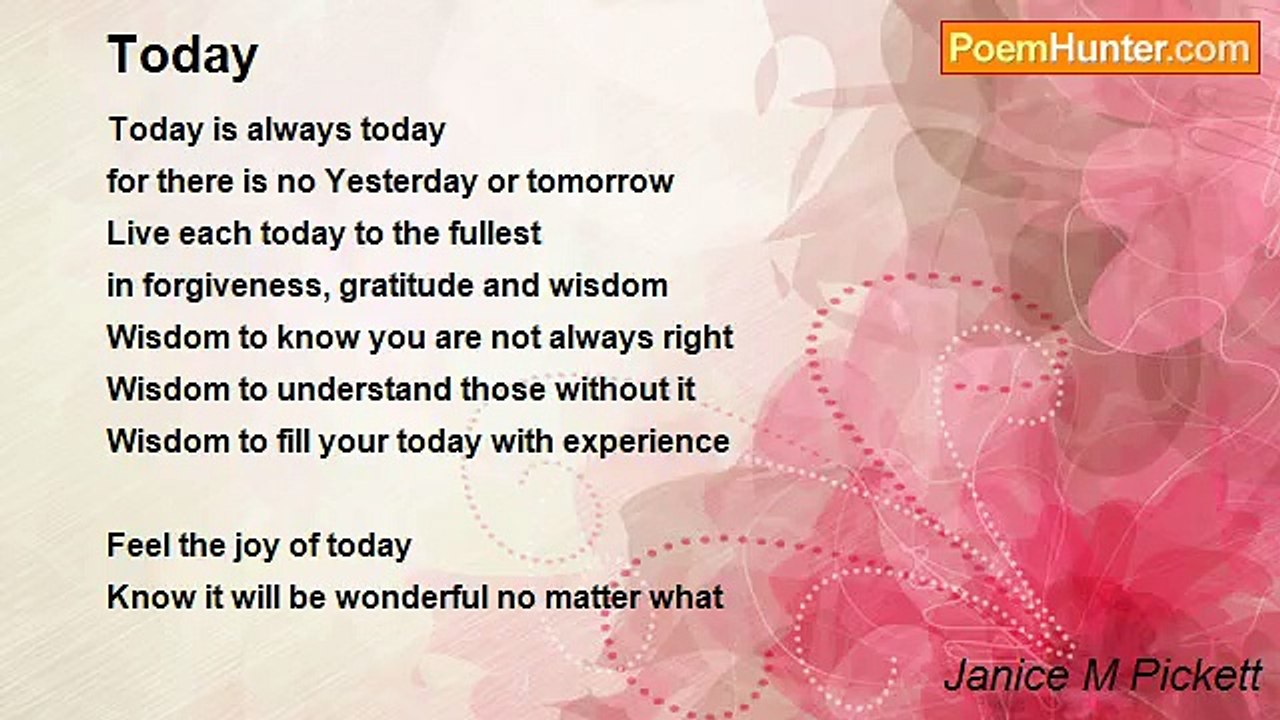 Today

PoemHunter.com

Today is always today
for there is no Yesterday or tomorrow
Live each today to the fullest
in forgiveness, gratitude and wisdom
Wisdom to know you are not always right
Wisdom to understand those without it
Wisdom to fill your today with experience

Feel the joy of today
Know it will be wonderful no matter what

Janice M Pickett